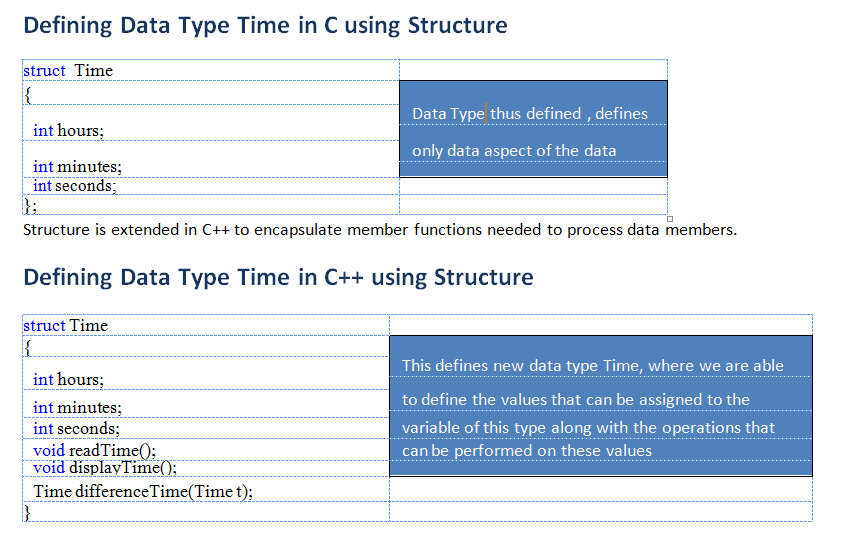 Defining Data Type Time in C using Structure

struct Time
{
int hours;
int minutes;
int seconds;
};

Data Type thus defined , defines only data aspect of the data

Structure is extended in C++ to encapsulate member functions needed to process data members.

Defining Data Type Time in C++ using Structure

struct Time
{
int hours;
int minutes;
int seconds;
void readTime();
void displayTime();
Time differenceTime(Time t);
}

This defines new data type Time, where we are able to define the values that can be assigned to the variable of this type along with the operations that can be performed on these values